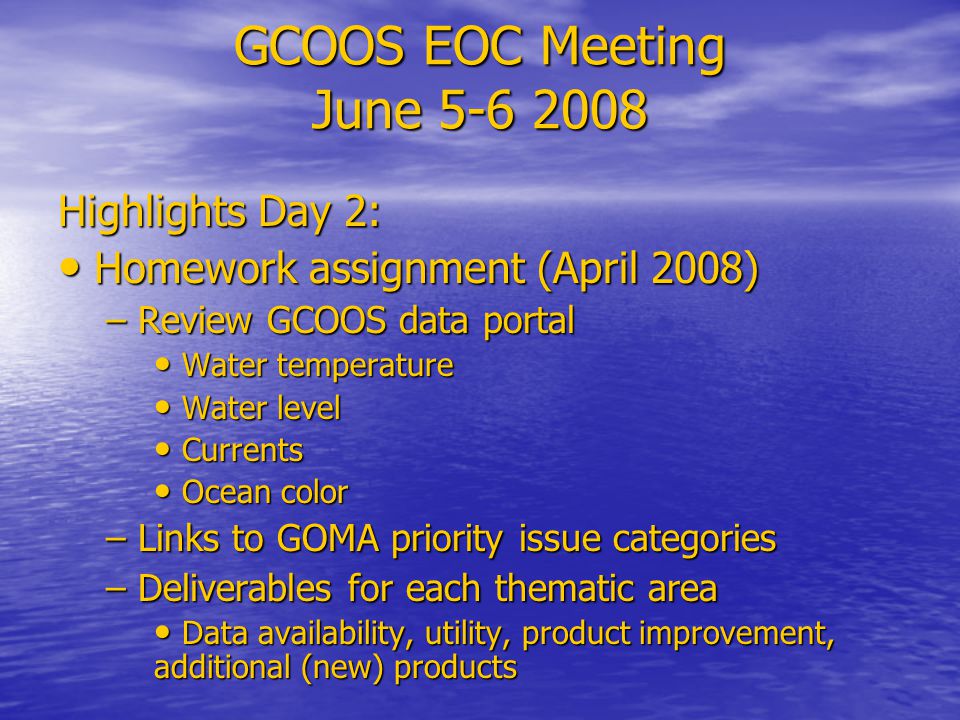 GCOOS EOC Meeting
June 5-6 2008

Highlights Day 2:

• Homework assignment (April 2008)
– Review GCOOS data portal
• Water temperature
• Water level
• Currents
• Ocean color
– Links to GOMA priority issue categories
– Deliverables for each thematic area
• Data availability, utility, product improvement, additional (new) products